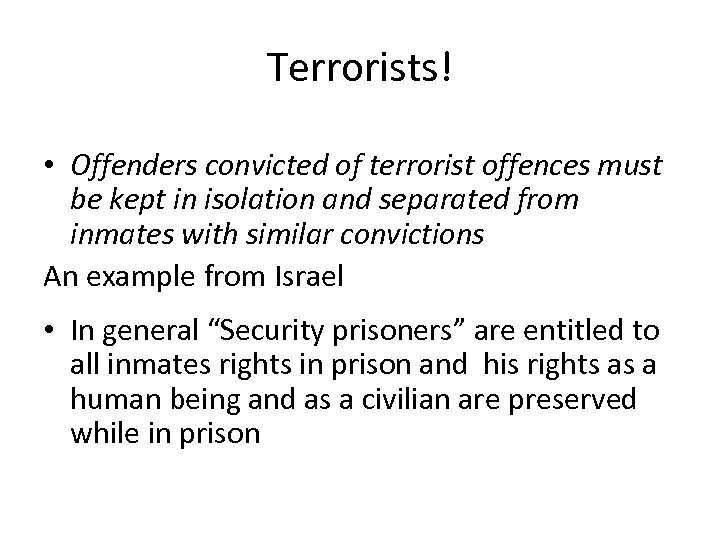 Terrorists!

• Offenders convicted of terrorist offences must be kept in isolation and separated from inmates with similar convictions

An example from Israel

• In general “Security prisoners” are entitled to all inmates rights in prison and his rights as a human being and as a civilian are preserved while in prison